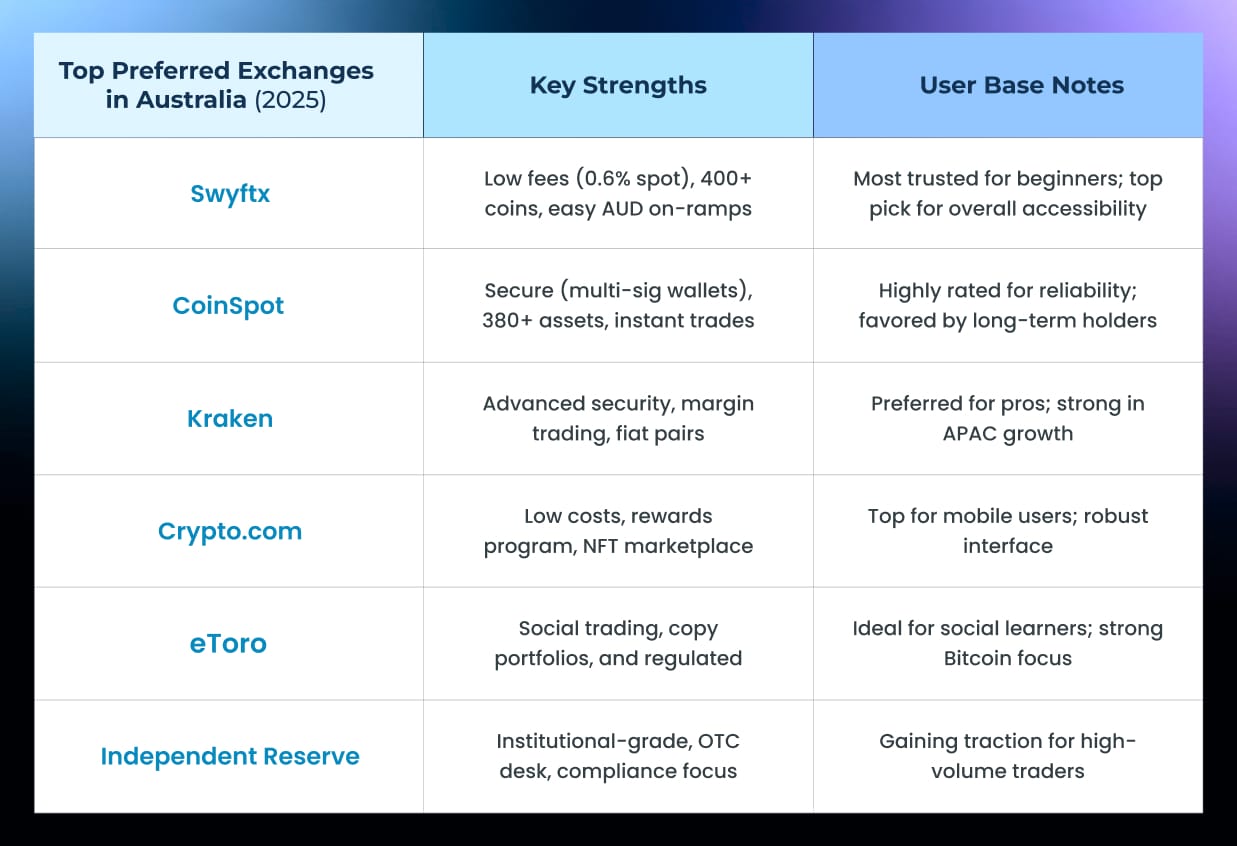 | Top Preferred Exchanges in Australia (2025) | Key Strengths | User Base Notes |
|---|---|---|
| Swyftx | Low fees (0.6% spot), 400+ coins, easy AUD on-ramps | Most trusted for beginners; top pick for overall accessibility |
| CoinSpot | Secure (multi-sig wallets), 380+ assets, instant trades | Highly rated for reliability; favored by long-term holders |
| Kraken | Advanced security, margin trading, fiat pairs | Preferred for pros; strong in APAC growth |
| Crypto.com | Low costs, rewards program, NFT marketplace | Top for mobile users; robust interface |
| eToro | Social trading, copy portfolios, and regulated | Ideal for social learners; strong Bitcoin focus |
| Independent Reserve | Institutional-grade, OTC desk, compliance focus | Gaining traction for high-volume traders |